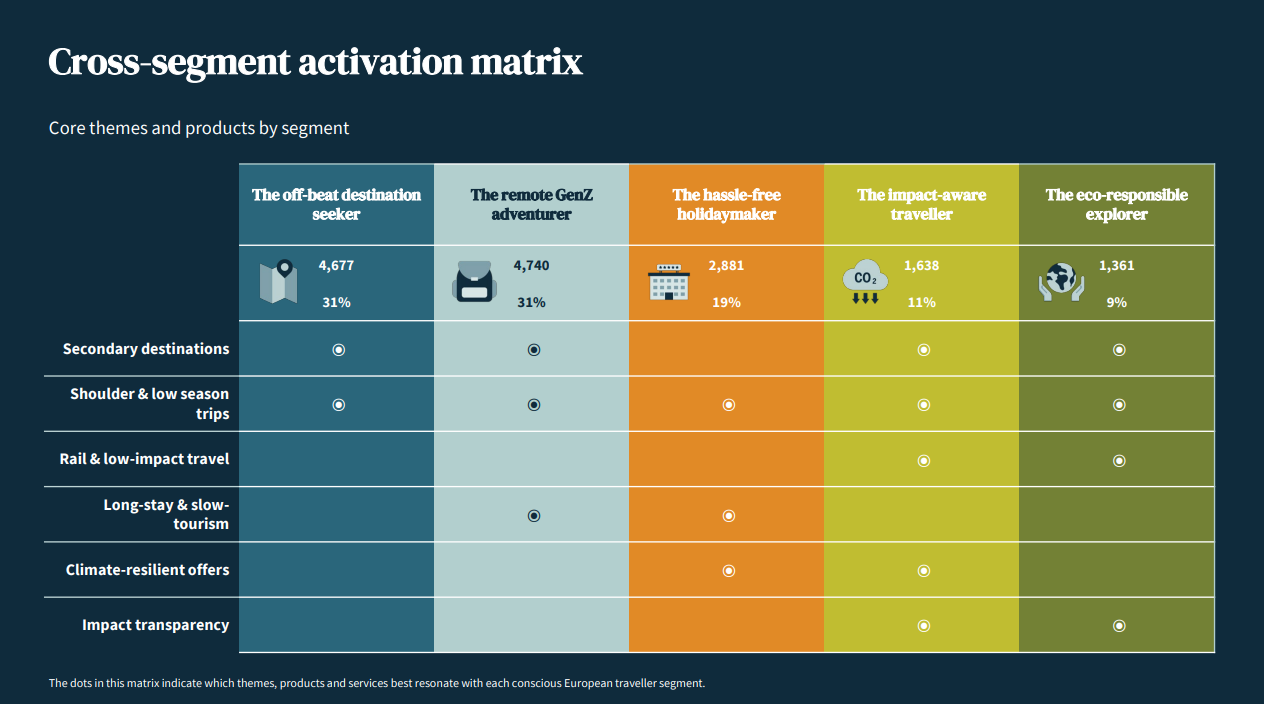 Cross-segment activation matrix

Core themes and products by segment

| | The off-beat destination seeker | The remote GenZ adventurer | The hassle-free holidaymaker | The impact-aware traveller | The eco-responsible explorer |
|---|---|---|---|---|---|
| | 4,677 31% | 4,740 31% | 2,881 19% | $CO_2$ 1,638 11% | 1,361 9% |
| Secondary destinations | ◉ | ◉ | | ◉ | ◉ |
| Shoulder & low season trips | ◉ | ◉ | ◉ | ◉ | ◉ |
| Rail & low-impact travel | | | | ◉ | ◉ |
| Long-stay & slow-tourism | | ◉ | ◉ | | |
| Climate-resilient offers | | | ◉ | ◉ | |
| Impact transparency | | | | ◉ | ◉ |

The dots in this matrix indicate which themes, products and services best resonate with each conscious European traveller segment.